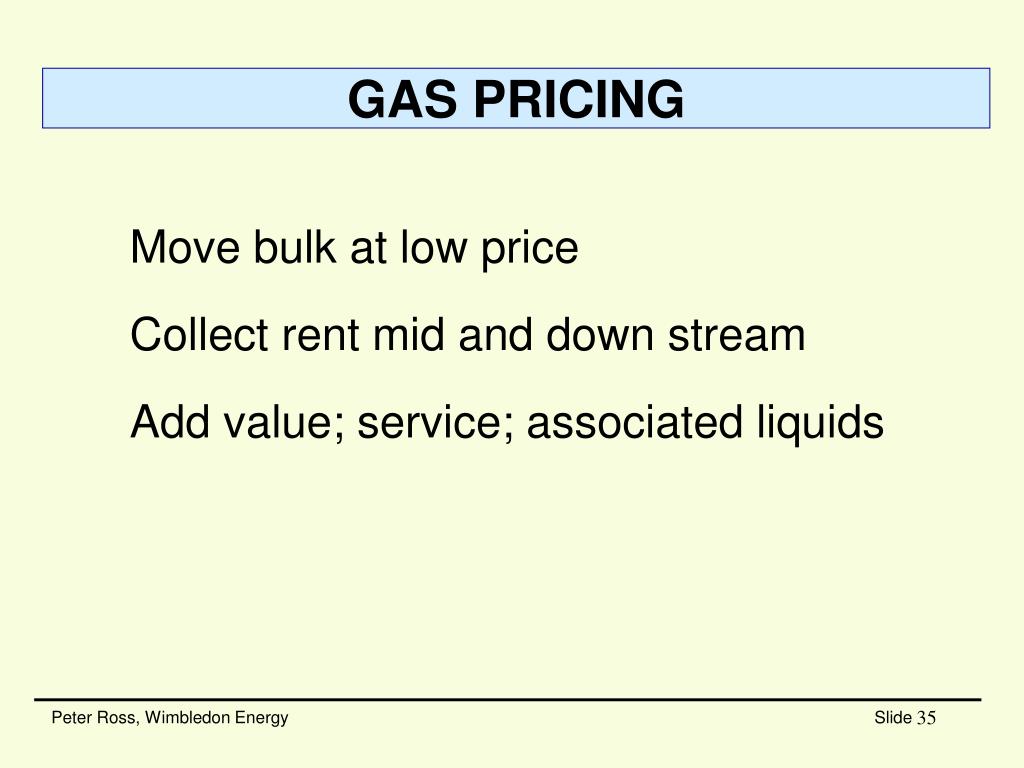 GAS PRICING

Move bulk at low price

Collect rent mid and down stream

Add value; service; associated liquids

Peter Ross, Wimbledon Energy

Slide 35